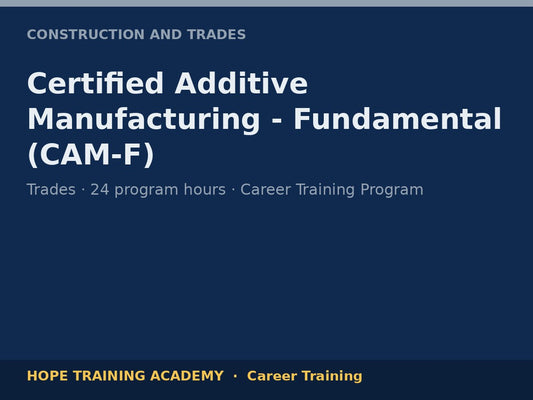 CONSTRUCTION AND TRADES

Certified Additive Manufacturing - Fundamental (CAM-F)

Trades · 24 program hours · Career Training Program

HOPE TRAINING ACADEMY · Career Training